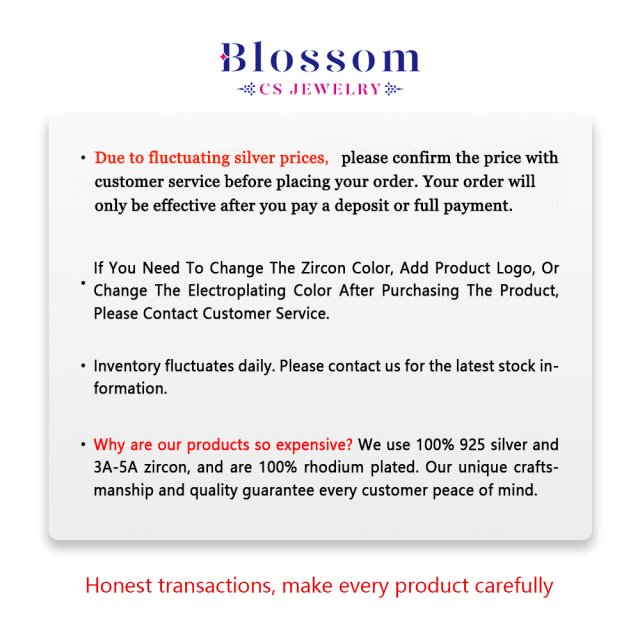 Blossom
CS JEWELRY

• Due to fluctuating silver prices, please confirm the price with customer service before placing your order. Your order will only be effective after you pay a deposit or full payment.

• If You Need To Change The Zircon Color, Add Product Logo, Or Change The Electroplating Color After Purchasing The Product, Please Contact Customer Service.

• Inventory fluctuates daily. Please contact us for the latest stock information.

• Why are our products so expensive? We use 100% 925 silver and 3A-5A zircon, and are 100% rhodium plated. Our unique craftsmanship and quality guarantee every customer peace of mind.

Honest transactions, make every product carefully